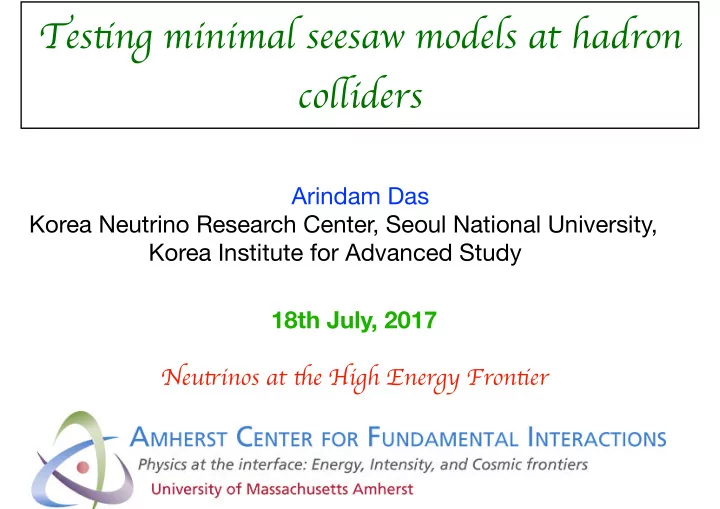 Testing minimal seesaw models at hadron colliders

Arindam Das
Korea Neutrino Research Center, Seoul National University,
Korea Institute for Advanced Study

18th July, 2017

Neutrinos at the High Energy Frontier

AMHERST CENTER FOR FUNDAMENTAL INTERACTIONS
Physics at the interface: Energy, Intensity, and Cosmic frontiers
University of Massachusetts Amherst